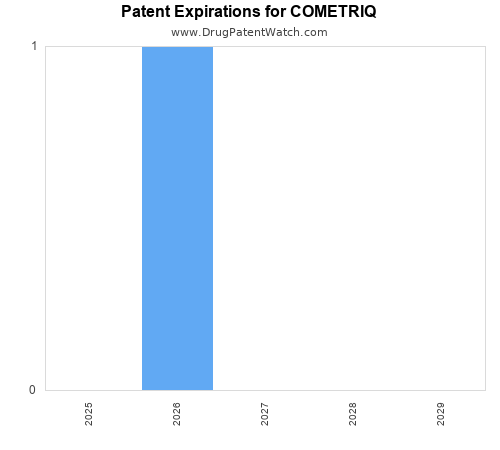 Patent Expirations for COMETRIQ
www.DrugPatentWatch.com
1
0
2025
2026
2027
2028
2029